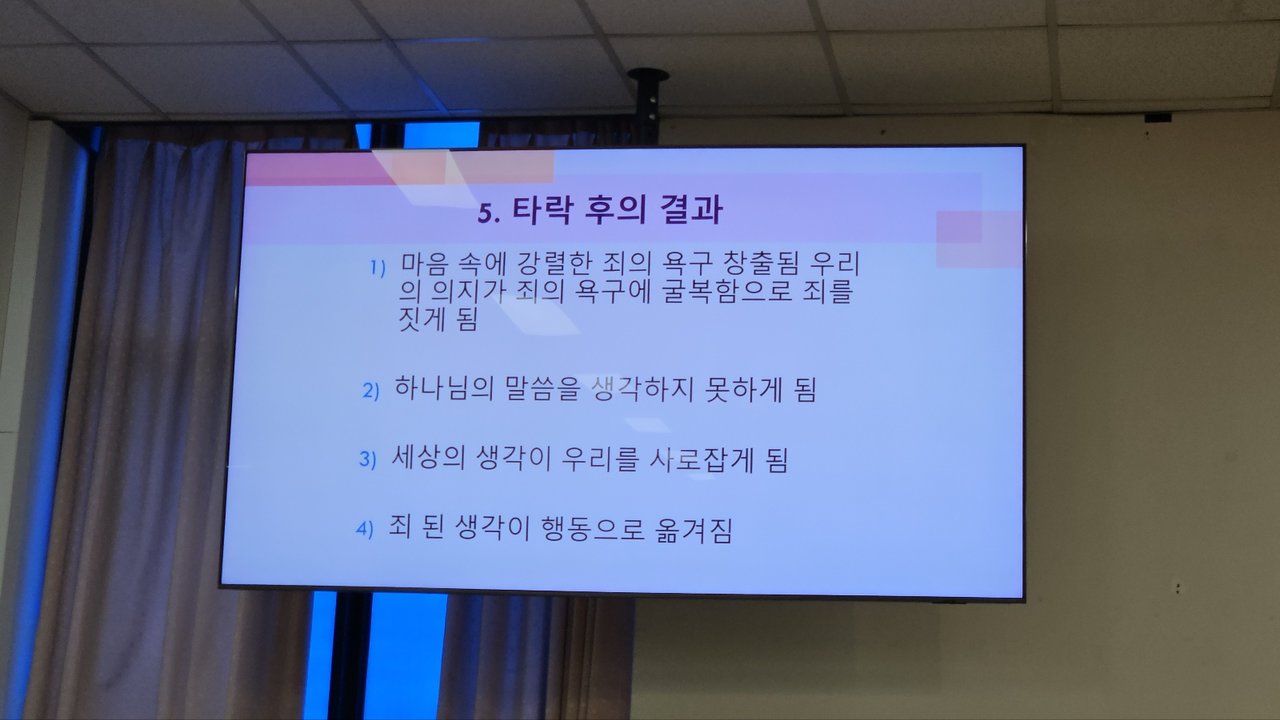 5. 타락 후의 결과

1) 마음 속에 강렬한 죄의 욕구 창출됨 우리의 의지가 죄의 욕구에 굴복함으로 죄를 짓게 됨

2) 하나님의 말씀을 생각하지 못하게 됨

3) 세상의 생각이 우리를 사로잡게 됨

4) 죄 된 생각이 행동으로 옮겨짐